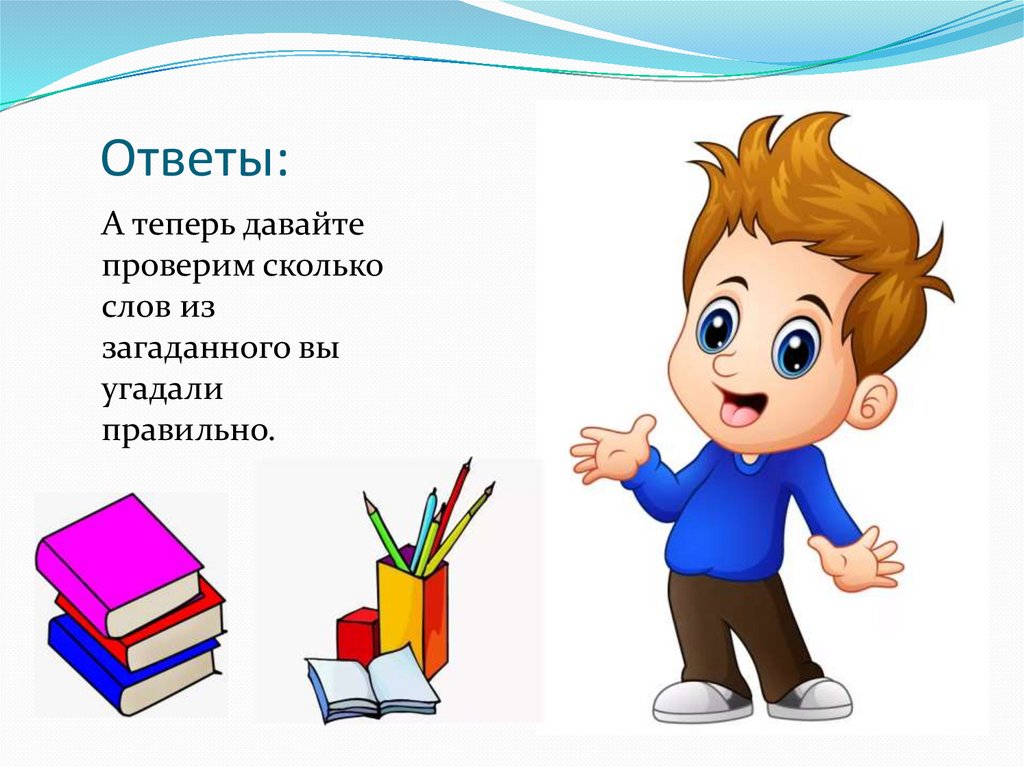 Ответы:

А теперь давайте проверим сколько слов из загаданного вы угадали правильно.